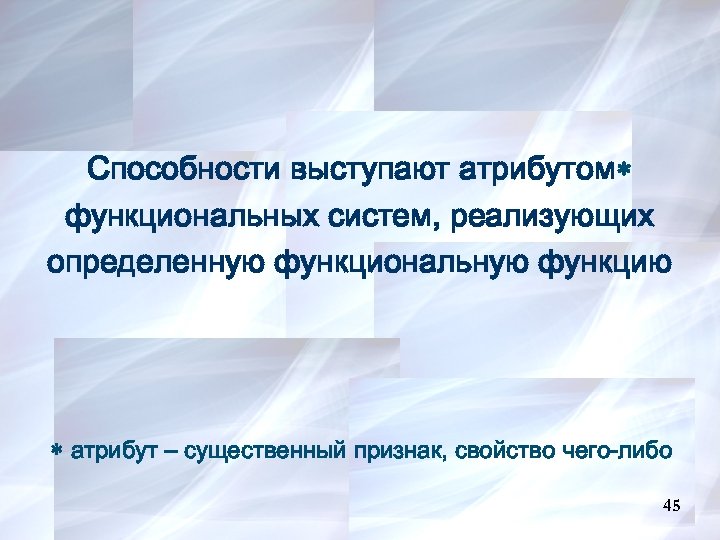 Способности выступают атрибутом* функциональных систем, реализующих определенную функциональную функцию

* атрибут – существенный признак, свойство чего-либо

45